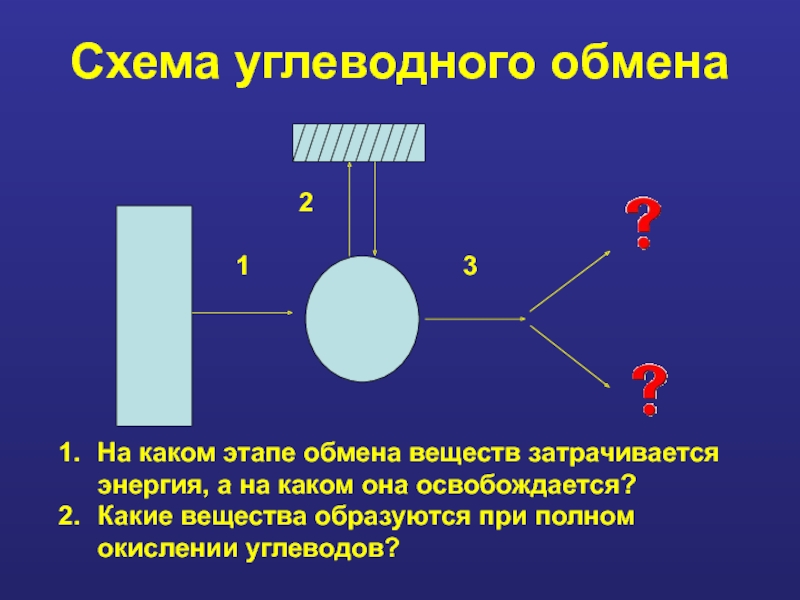 Схема углеводного обмена

2

1

3

?

?

1. На каком этапе обмена веществ затрачивается энергия, а на каком она освобождается?
2. Какие вещества образуются при полном окислении углеводов?